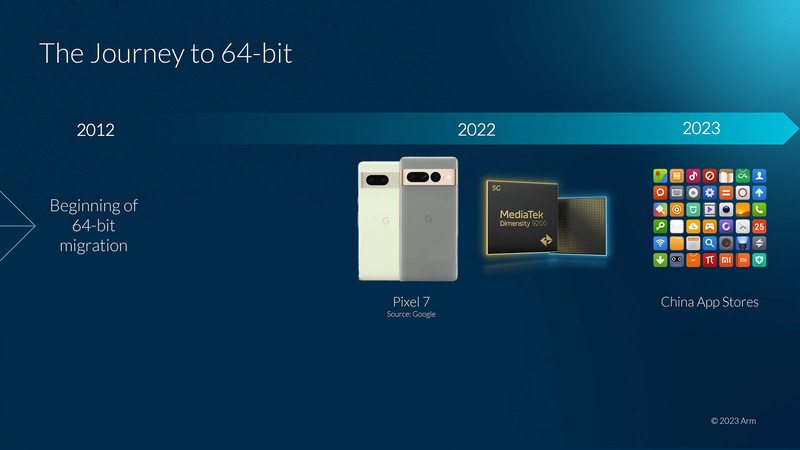 The Journey to 64-bit

2012

2022

2023

Beginning of 64-bit migration

5G
MediaTek
Dimensity 9200

Pixel 7
Source: Google

China App Stores

© 2023 Arm